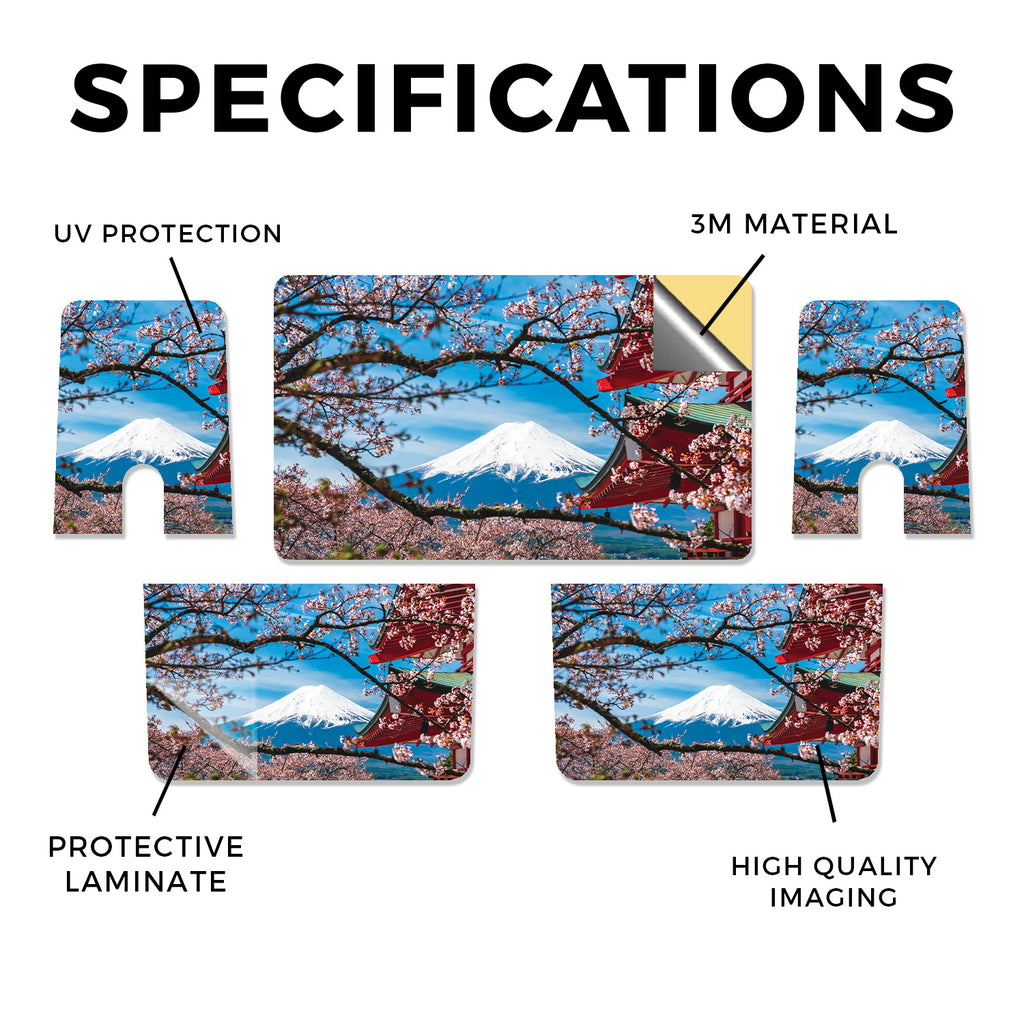 SPECIFICATIONS

UV PROTECTION

3M MATERIAL

PROTECTIVE LAMINATE

HIGH QUALITY IMAGING